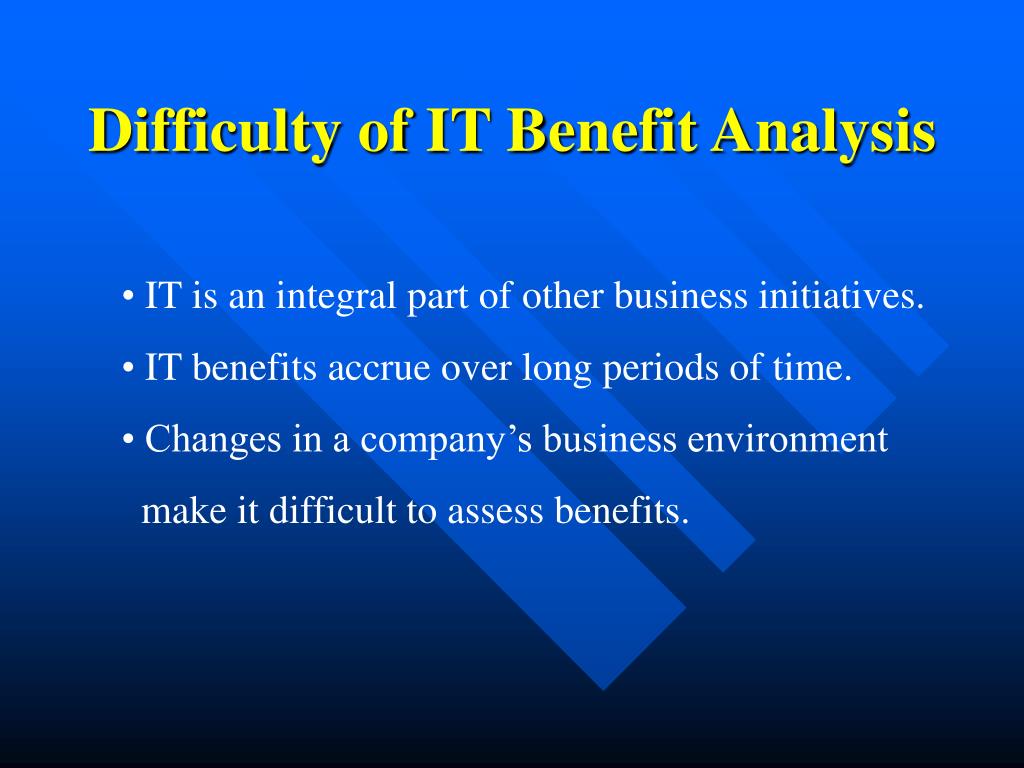 Difficulty of IT Benefit Analysis

• IT is an integral part of other business initiatives.

• IT benefits accrue over long periods of time.

• Changes in a company’s business environment make it difficult to assess benefits.